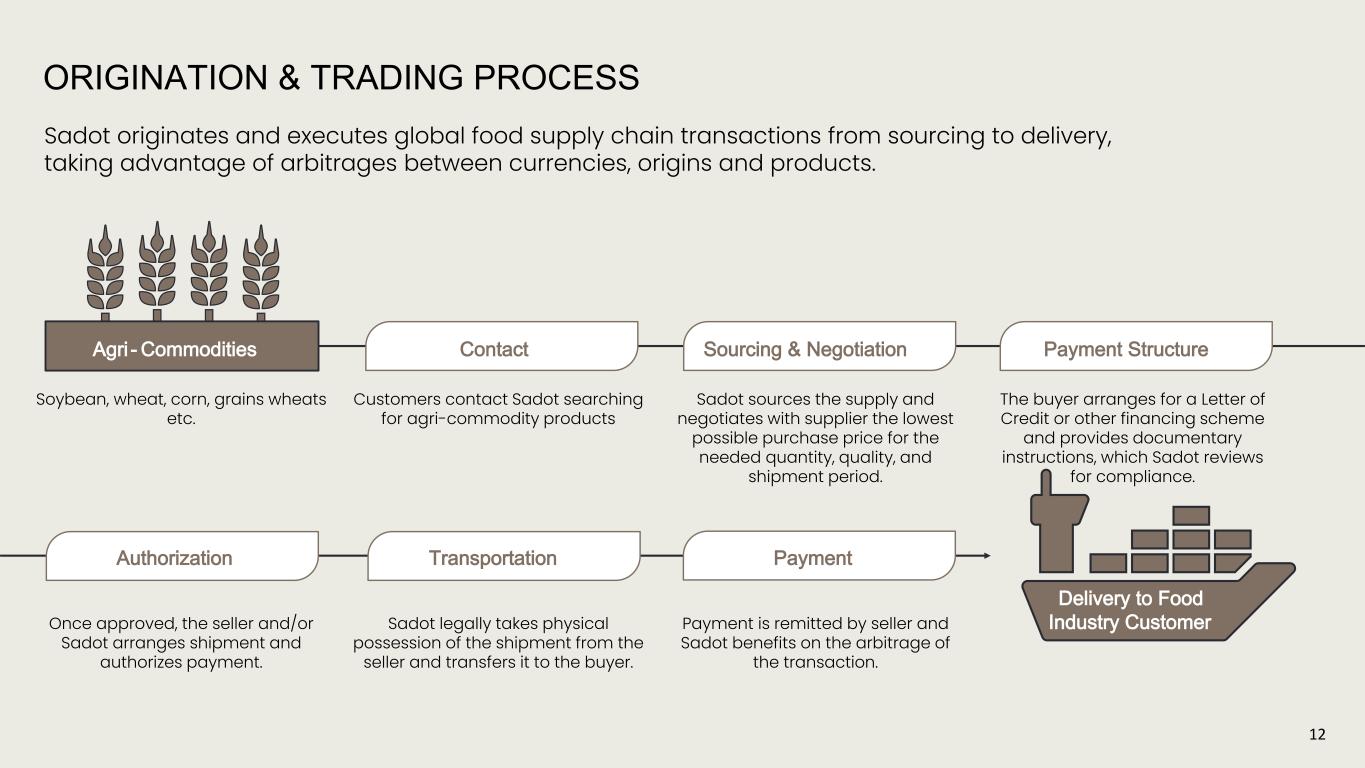 ORIGINATION & TRADING PROCESS

Sadot originates and executes global food supply chain transactions from sourcing to delivery, taking advantage of arbitrages between currencies, origins and products.

Agri - Commodities

Soybean, wheat, corn, grains wheats etc.

Contact

Customers contact Sadot searching for agri-commodity products

Sourcing & Negotiation

Sadot sources the supply and negotiates with supplier the lowest possible purchase price for the needed quantity, quality, and shipment period.

Payment Structure

The buyer arranges for a Letter of Credit or other financing scheme and provides documentary instructions, which Sadot reviews for compliance.

Authorization

Once approved, the seller and/or Sadot arranges shipment and authorizes payment.

Transportation

Sadot legally takes physical possession of the shipment from the seller and transfers it to the buyer.

Payment

Payment is remitted by seller and Sadot benefits on the arbitrage of the transaction.

Delivery to Food Industry Customer

12